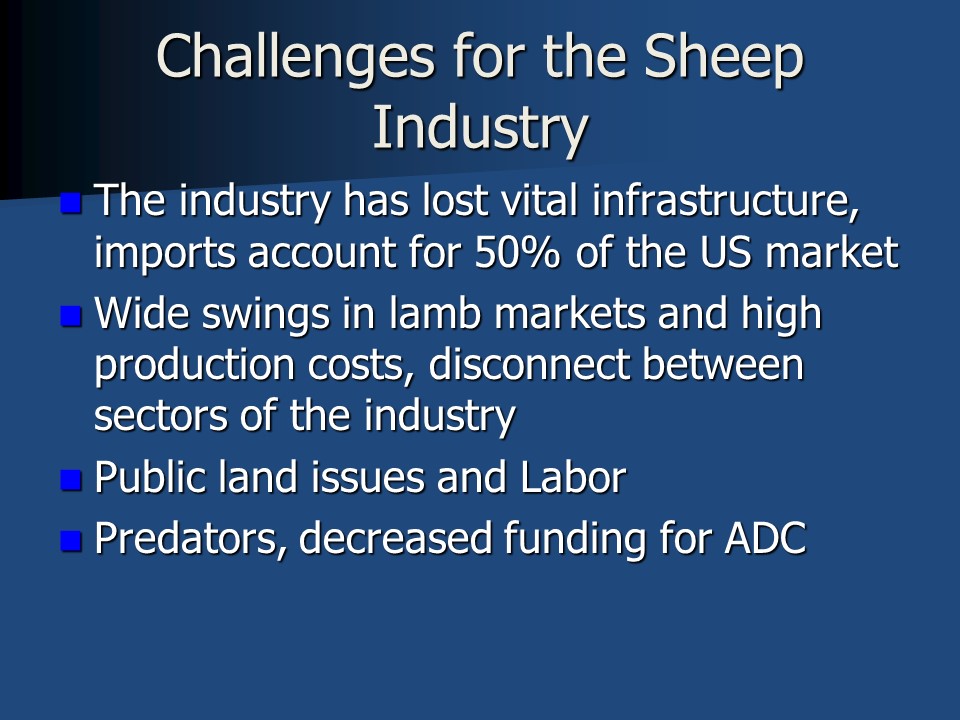 Challenges for the Sheep Industry

- The industry has lost vital infrastructure, imports account for 50% of the US market
- Wide swings in lamb markets and high production costs, disconnect between sectors of the industry
- Public land issues and Labor
- Predators, decreased funding for ADC